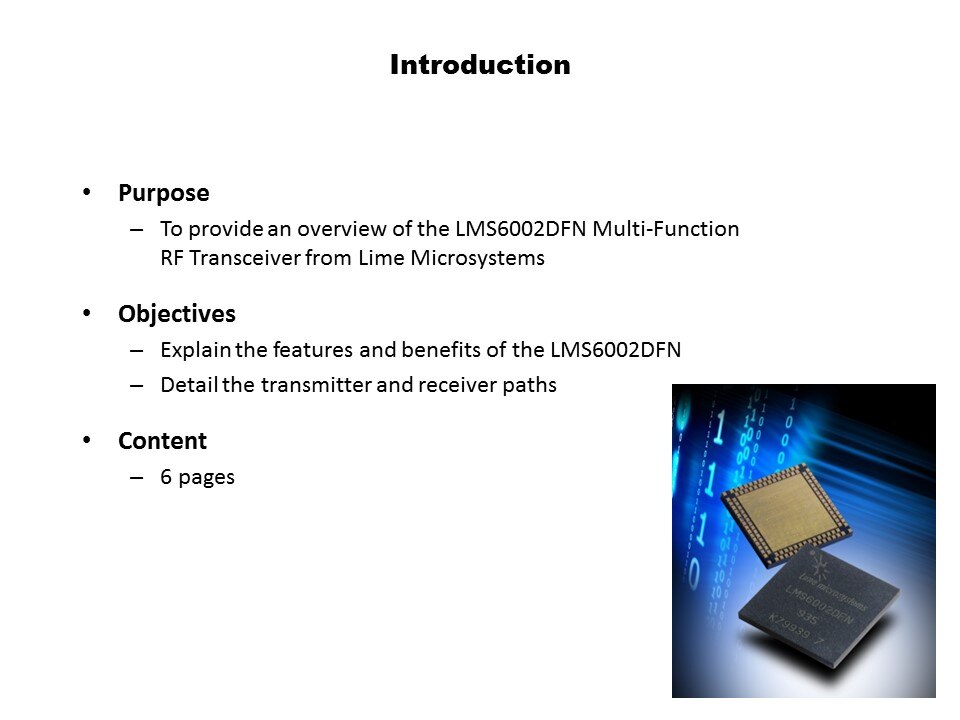 Introduction

• Purpose
– To provide an overview of the LMS6002DFN Multi-Function RF Transceiver from Lime Microsystems

• Objectives
– Explain the features and benefits of the LMS6002DFN
– Detail the transmitter and receiver paths

• Content
– 6 pages

Lime microsystems
LMS6002DFN
935
KZ9939 7